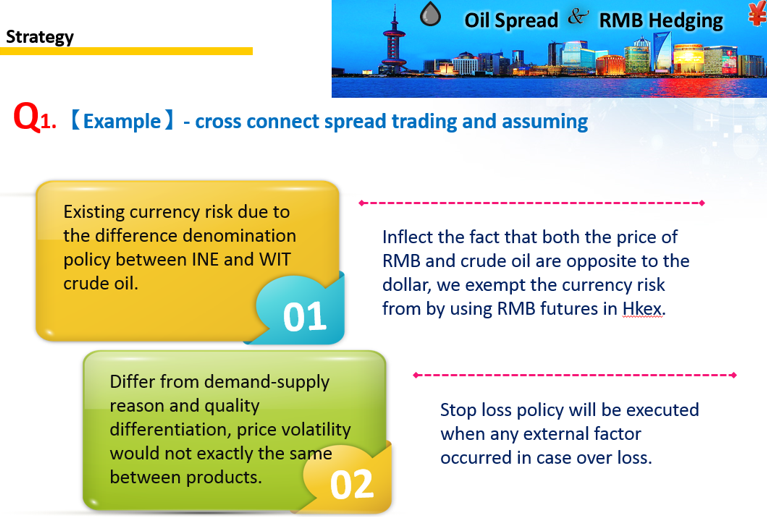 Strategy

Oil Spread & RMB Hedging ¥

Q1. 【Example】- cross connect spread trading and assuming

Existing currency risk due to the difference denomination policy between INE and WIT crude oil.

01

Inflect the fact that both the price of RMB and crude oil are opposite to the dollar, we exempt the currency risk from by using RMB futures in Hkex.

Differ from demand-supply reason and quality differentiation, price volatility would not exactly the same between products.

02

Stop loss policy will be executed when any external factor occurred in case over loss.